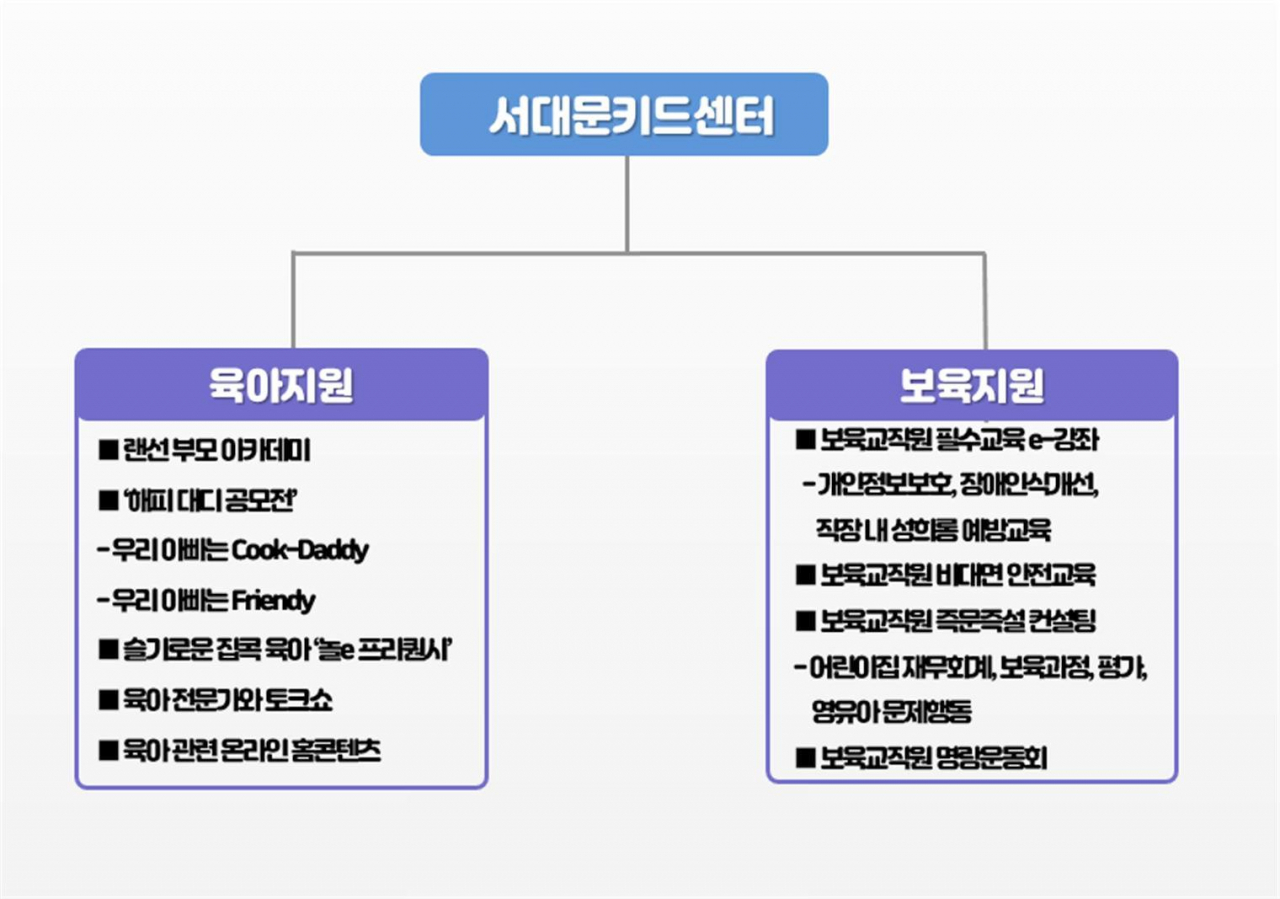 서대문키드센터

육아지원

■ 랜선 부모 아카데미
■ '해피 대디 공모전'
- 우리 아빠는 Cook-Daddy
- 우리 아빠는 Friendy
■ 슬기로운 집콕 육아 '놀e 프리퀀시'
■ 육아 전문가와 토크쇼
■ 육아 관련 온라인 홈콘텐츠

보육지원

■ 보육교직원 필수교육 e-강좌
- 개인정보보호, 장애인식개선, 직장 내 성희롱 예방교육
■ 보육교직원 비대면 안전교육
■ 보육교직원 즉문즉설 컨설팅
- 어린이집 재무회계, 보육과정, 평가, 영유아 문제행동
■ 보육교직원 명랑운동회